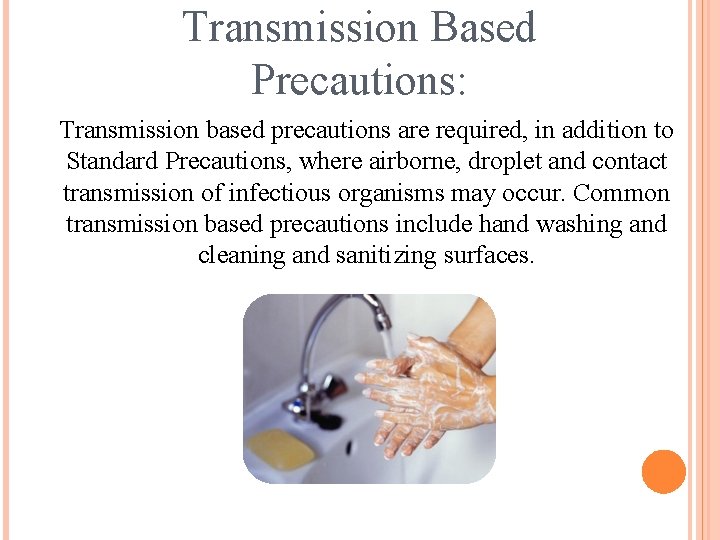 Transmission Based Precautions:

Transmission based precautions are required, in addition to Standard Precautions, where airborne, droplet and contact transmission of infectious organisms may occur. Common transmission based precautions include hand washing and cleaning and sanitizing surfaces.